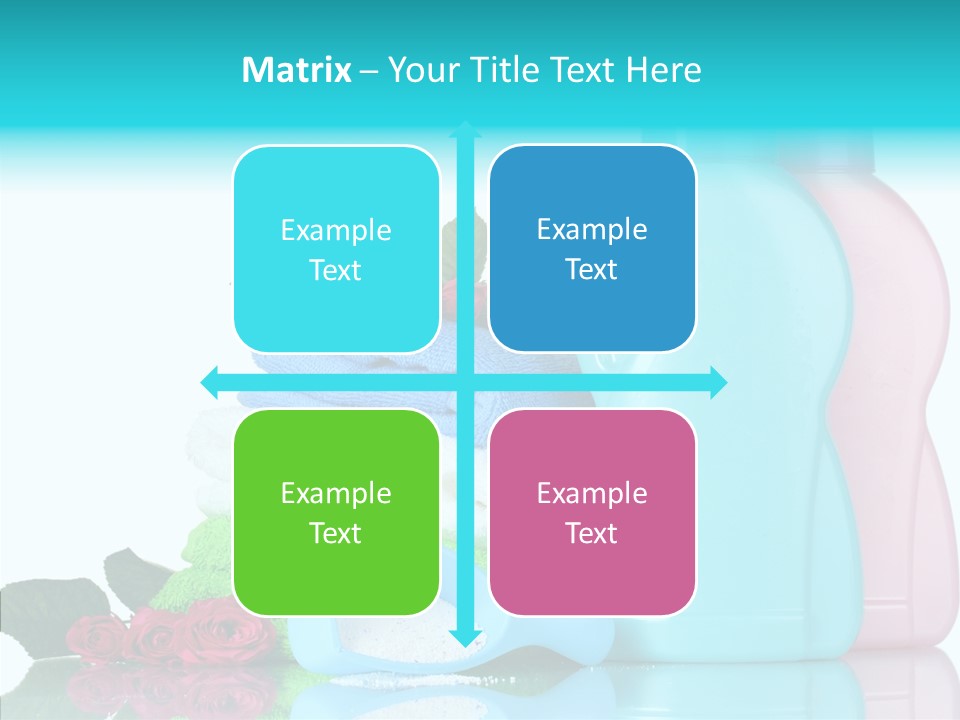 Matrix – Your Title Text Here

Example Text

Example Text

Example Text

Example Text